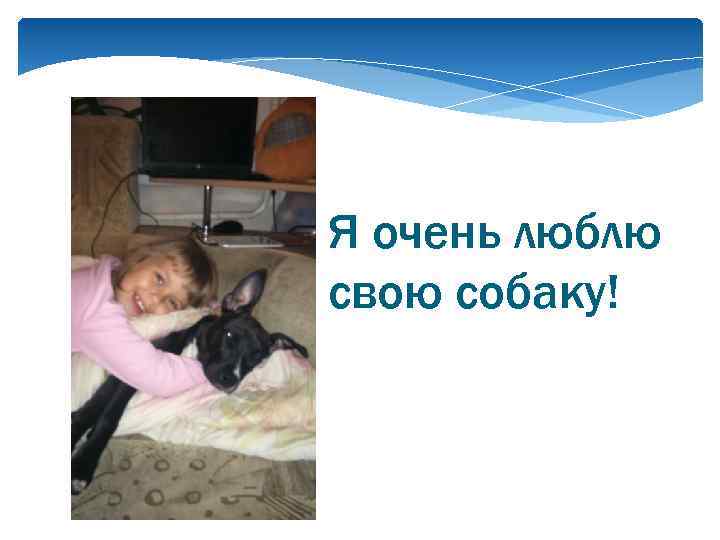 Я очень люблю свою собаку!